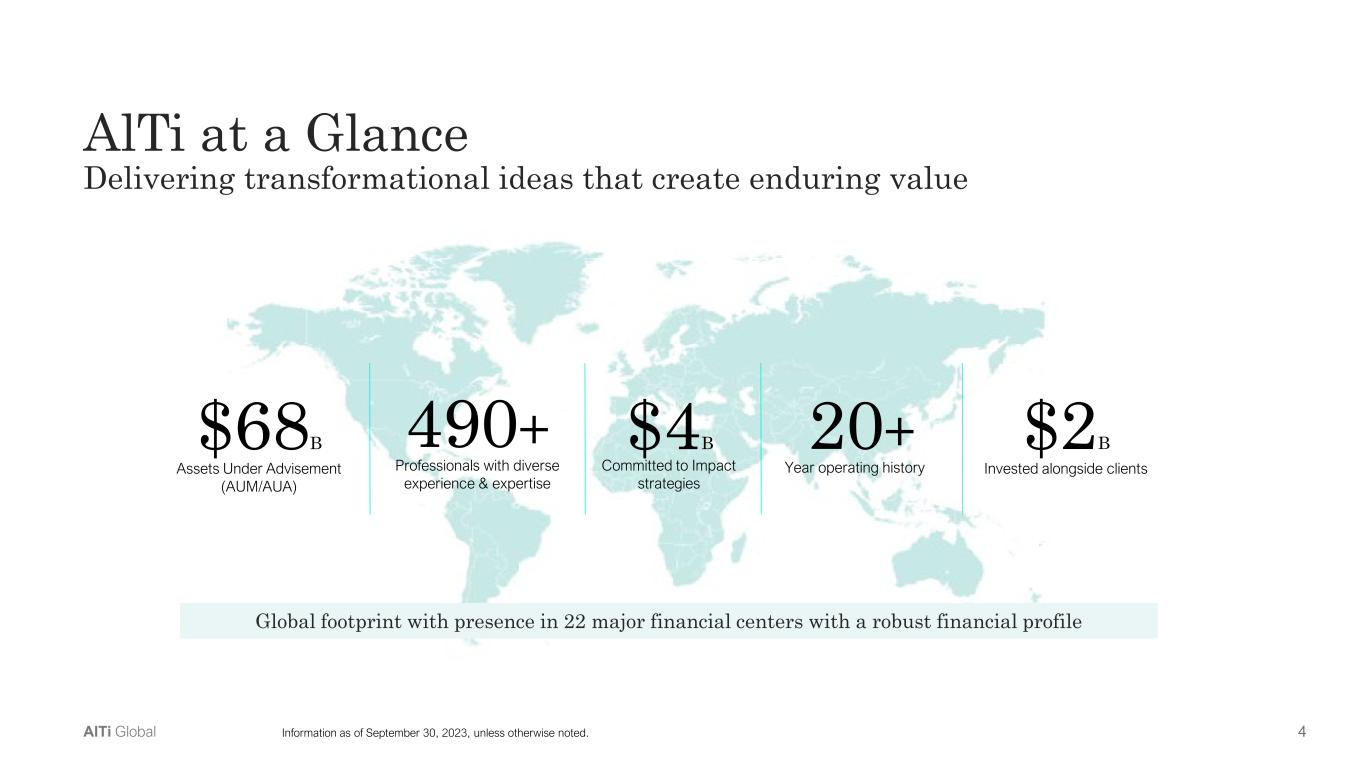 AlTi at a Glance
Delivering transformational ideas that create enduring value

$68B
Assets Under Advisement (AUM/AUA)

490+
Professionals with diverse experience & expertise

$4B
Committed to Impact strategies

20+
Year operating history

$2B
Invested alongside clients

Global footprint with presence in 22 major financial centers with a robust financial profile

AlTi Global

Information as of September 30, 2023, unless otherwise noted.

4